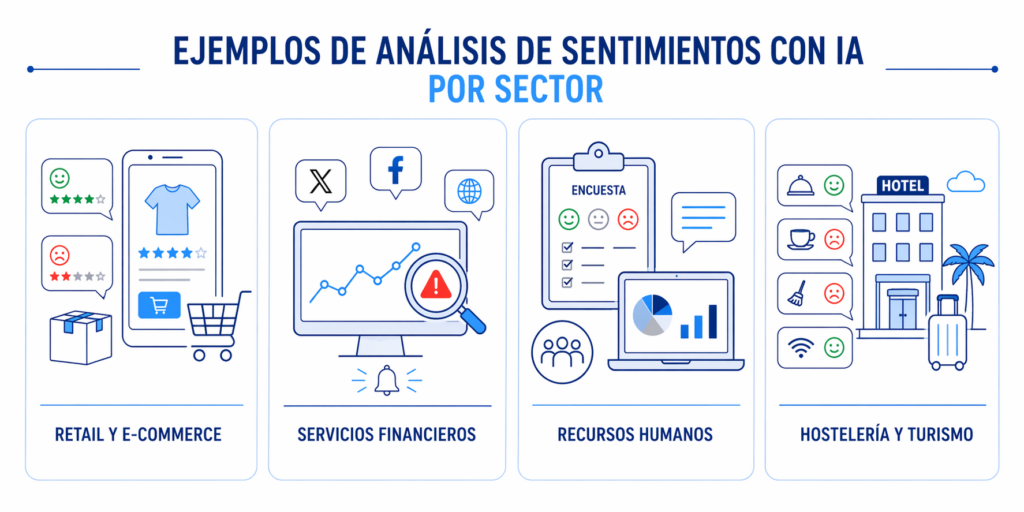 EJEMPLOS DE ANÁLISIS DE SENTIMIENTOS CON IA
POR SECTOR

RETAIL Y E-COMMERCE

SERVICIOS FINANCIEROS

ENCUESTA

RECURSOS HUMANOS

HOTEL

HOSTELERÍA Y TURISMO